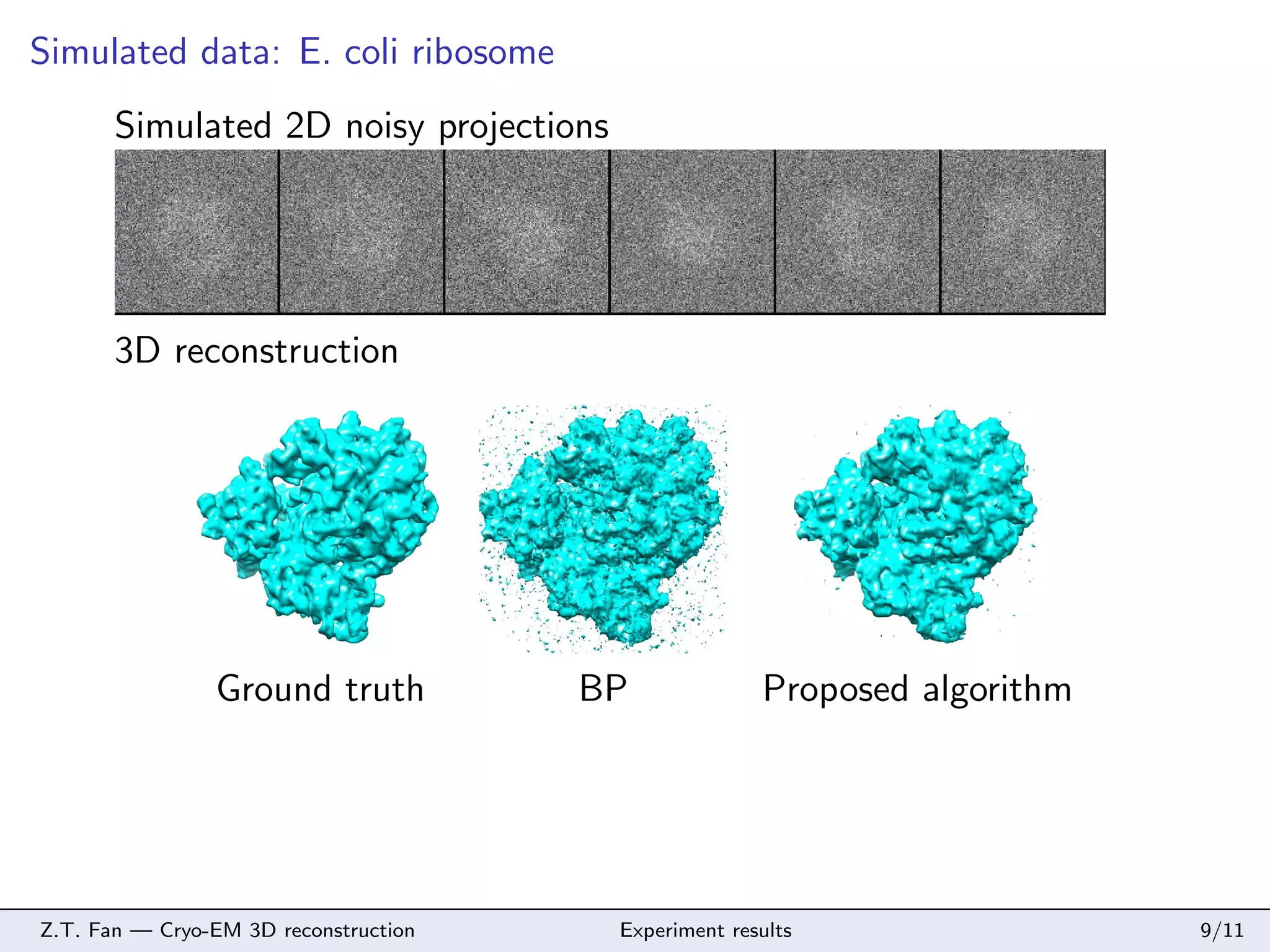 Simulated data: E. coli ribosome

Simulated 2D noisy projections

3D reconstruction

Ground truth

BP

Proposed algorithm

Z.T. Fan — Cryo-EM 3D reconstruction

Experiment results

9/11